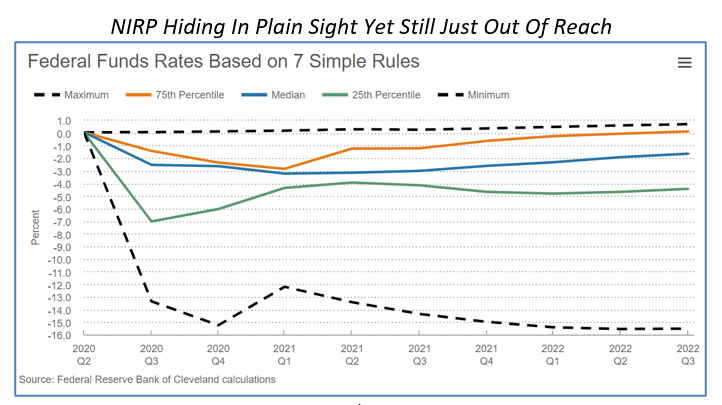 NIRP Hiding In Plain Sight Yet Still Just Out Of Reach

Federal Funds Rates Based on 7 Simple Rules

Maximum
75th Percentile
Median
25th Percentile
Minimum

Percent

1.0
0.0
-1.0
-2.0
-3.0
-4.0
-5.0
-6.0
-7.0
-8.0
-9.0
-10.0
-11.0
-12.0
-13.0
-14.0
-15.0
-16.0

2020 Q2
2020 Q3
2020 Q4
2021 Q1
2021 Q2
2021 Q3
2021 Q4
2022 Q1
2022 Q2
2022 Q3

Source: Federal Reserve Bank of Cleveland calculations